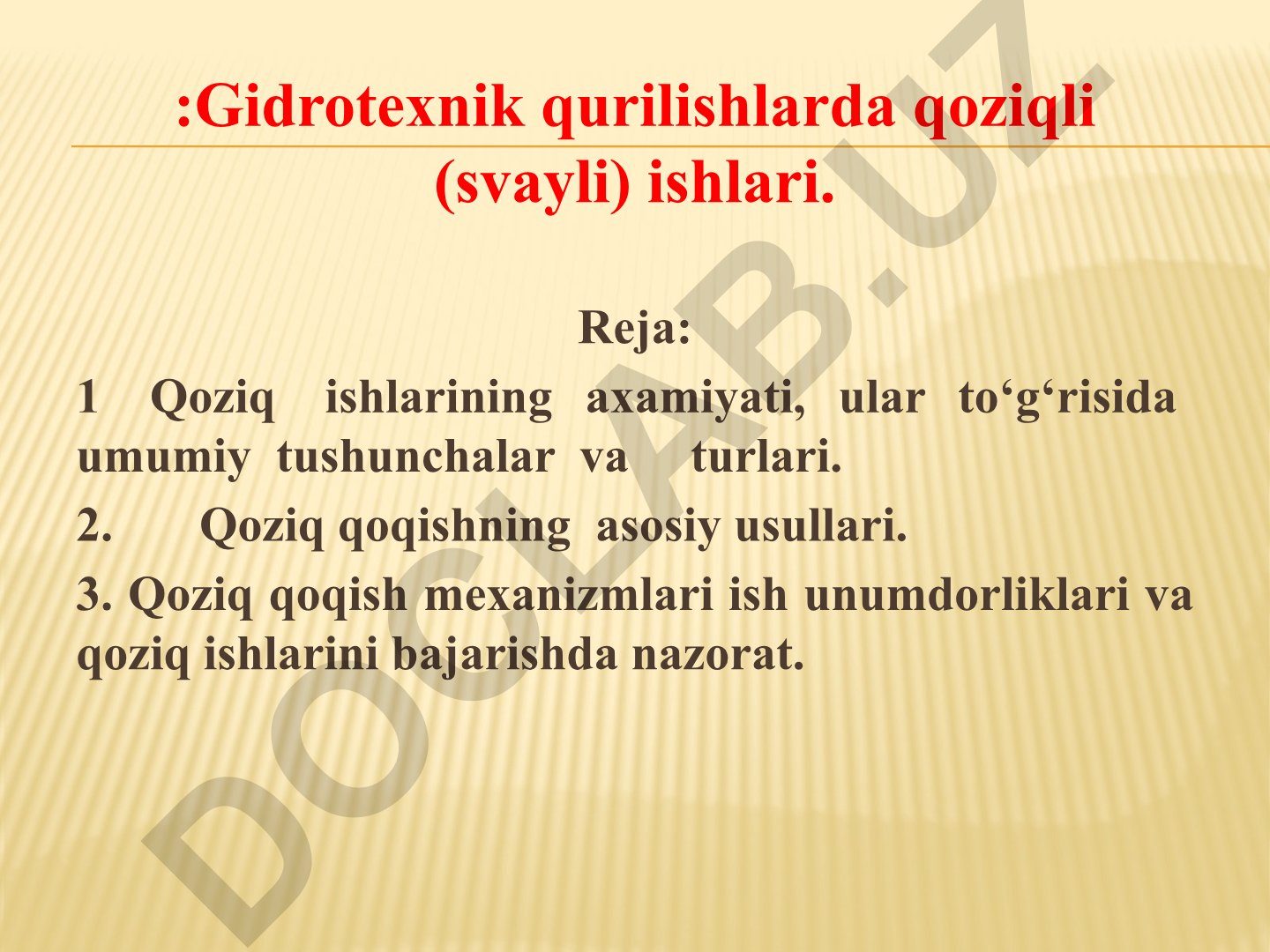 :Gidrotexnik qurilishlarda qoziqli (svayli) ishlari.

Reja:

1 Qoziq ishlarining axamiyati, ular to‘g‘risida umumiy tushunchalar va turlari.

2. Qoziq qoqishning asosiy usullari.

3. Qoziq qoqish mexanizmlari ish unumdorliklari va qoziq ishlarini bajarishda nazorat.

DOCLAB.UZ